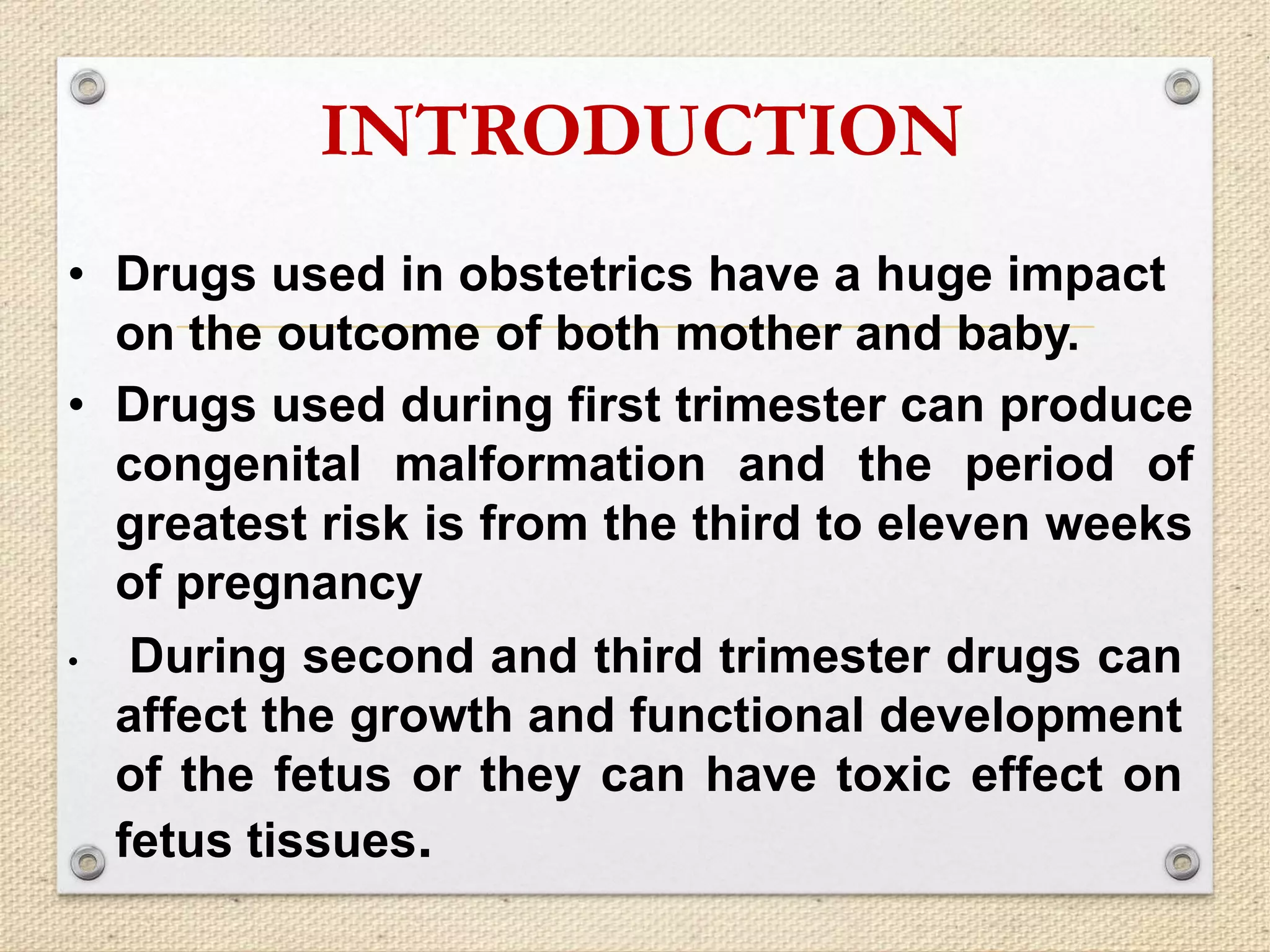 INTRODUCTION

• Drugs used in obstetrics have a huge impact on the outcome of both mother and baby.

• Drugs used during first trimester can produce congenital malformation and the period of greatest risk is from the third to eleven weeks of pregnancy

• During second and third trimester drugs can affect the growth and functional development of the fetus or they can have toxic effect on fetus tissues.